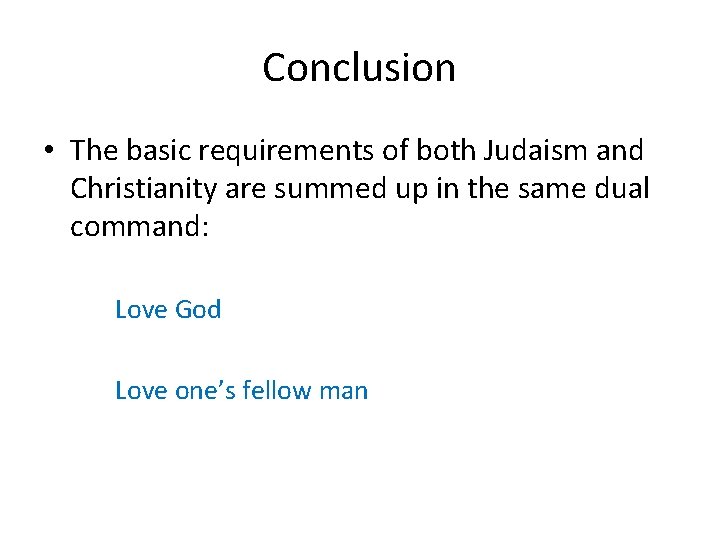 Conclusion

• The basic requirements of both Judaism and Christianity are summed up in the same dual command:

Love God

Love one’s fellow man